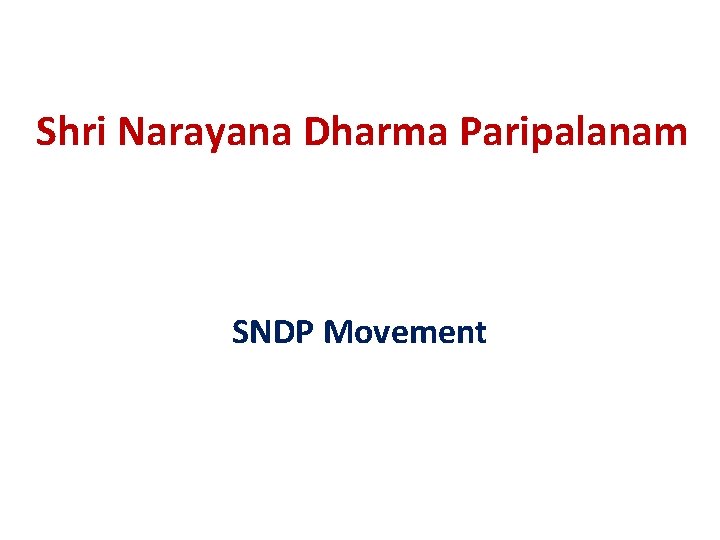 Shri Narayana Dharma Paripalanam

SNDP Movement